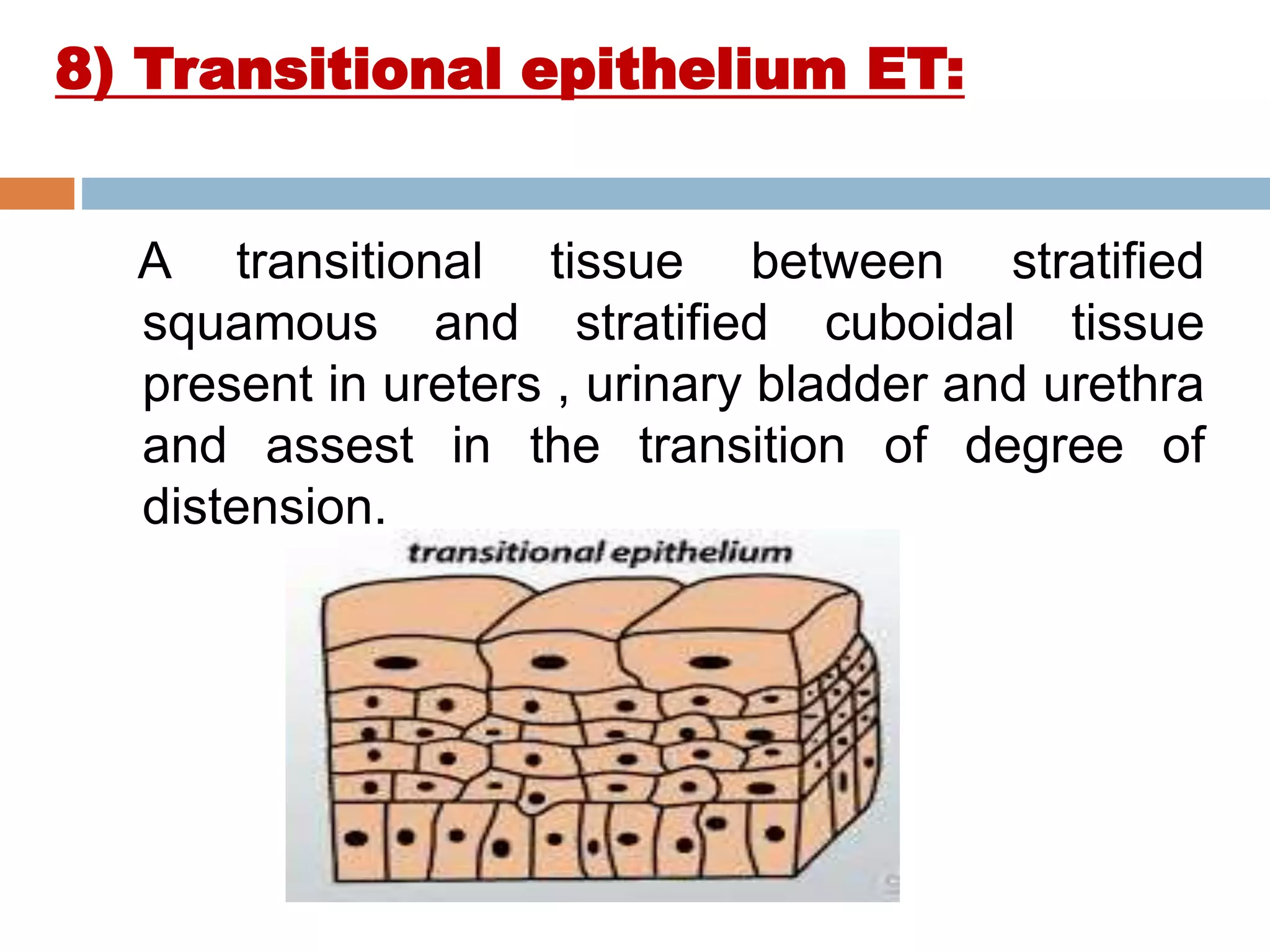 8) Transitional epithelium ET:

A transitional tissue between stratified squamous and stratified cuboidal tissue present in ureters , urinary bladder and urethra and assest in the transition of degree of distension.

transitional epithelium